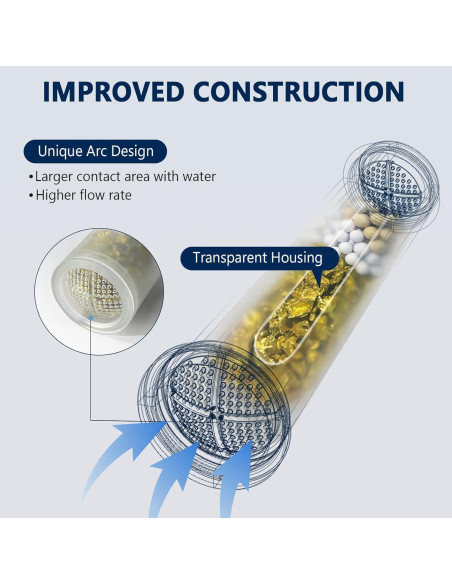 IMPROVED CONSTRUCTION

Unique Arc Design

•Larger contact area with water
•Higher flow rate

Transparent Housing